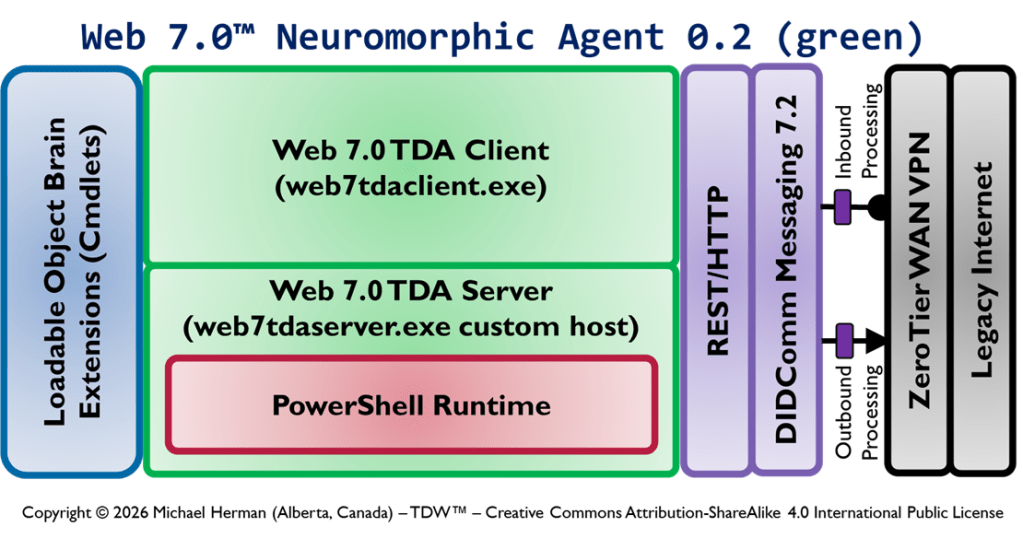 Web 7.0™ Neuromorphic Agent 0.2 (green)

Loadable Object Brain Extensions (Cmdlets)

Web 7.0 TDA Client (web7tdaclient.exe)

Web 7.0 TDA Server (web7tdaserver.exe custom host)

PowerShell Runtime

REST/HTTP

DIDComm Messaging 7.2

Inbound Processing

Outbound Processing

ZeroTier WAN VPN

Legacy Internet

Copyright © 2026 Michael Herman (Alberta, Canada) – TDW™ – Creative Commons Attribution-ShareAlike 4.0 International Public License